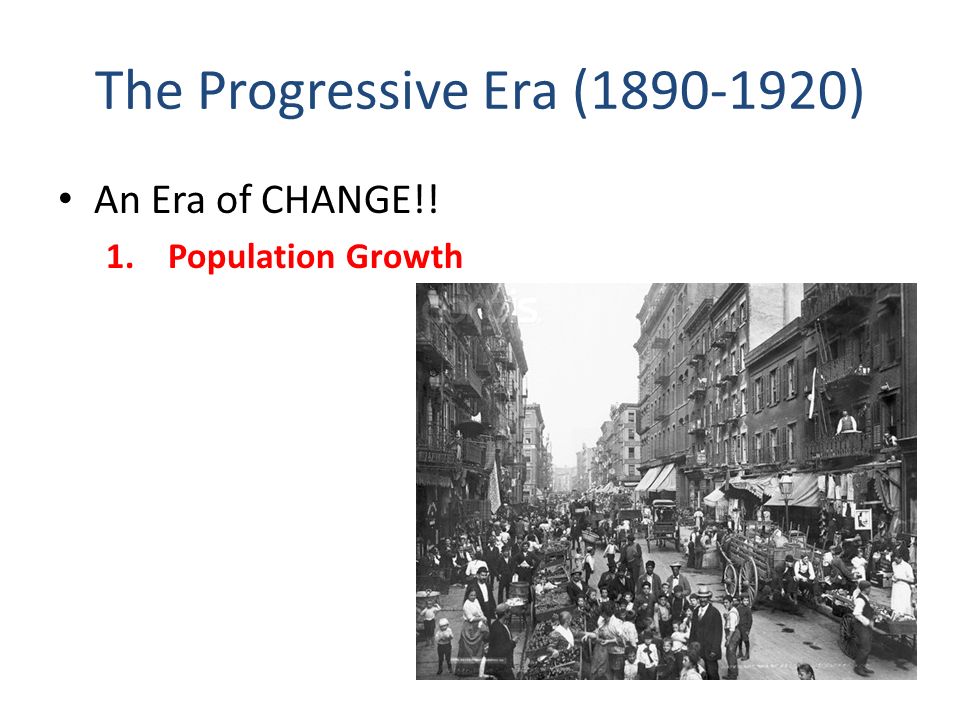 The Progressive Era (1890-1920)

• An Era of CHANGE!!

1. Population Growth